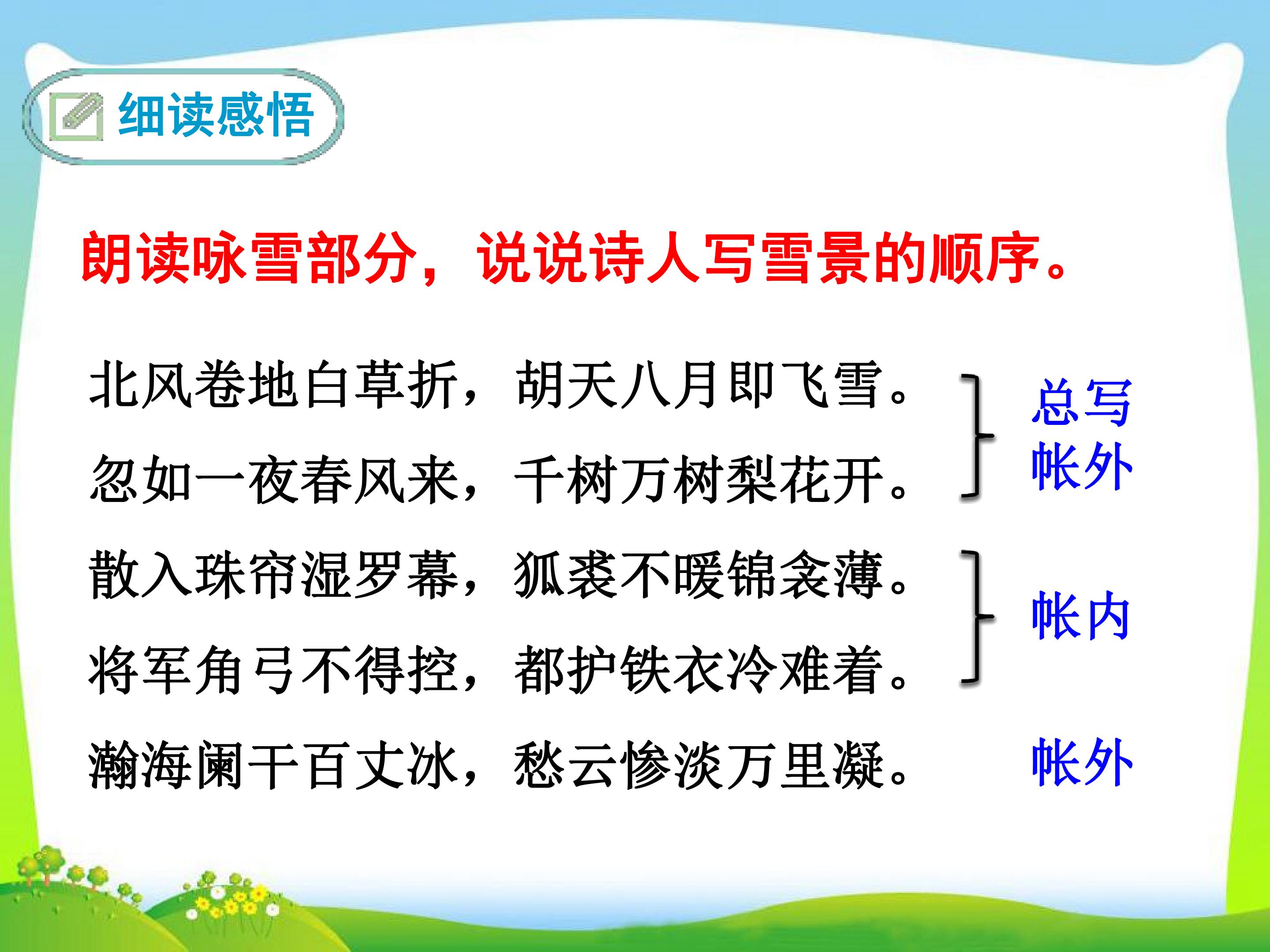 细读感悟

朗读咏雪部分，说说诗人写雪景的顺序。

北风卷地白草折，胡天八月即飞雪。
忽如一夜春风来，千树万树梨花开。

总写
帐外

散入珠帘湿罗幕，狐裘不暖锦衾薄。
将军角弓不得控，都护铁衣冷难着。

帐内

瀚海阑干百丈冰，愁云惨淡万里凝。

帐外